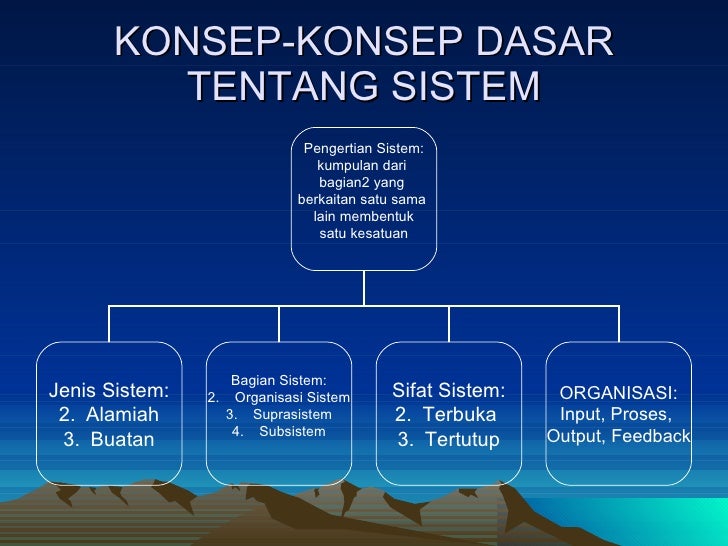 KONSEP-KONSEP DASAR TENTANG SISTEM

Pengertian Sistem: kumpulan dari bagian2 yang berkaitan satu sama lain membentuk satu kesatuan

Jenis Sistem:
2. Alamiah
3. Buatan

Bagian Sistem:
2. Organisasi Sistem
3. Suprasistem
4. Subsistem

Sifat Sistem:
2. Terbuka
3. Tertutup

ORGANISASI:
Input, Proses, Output, Feedback